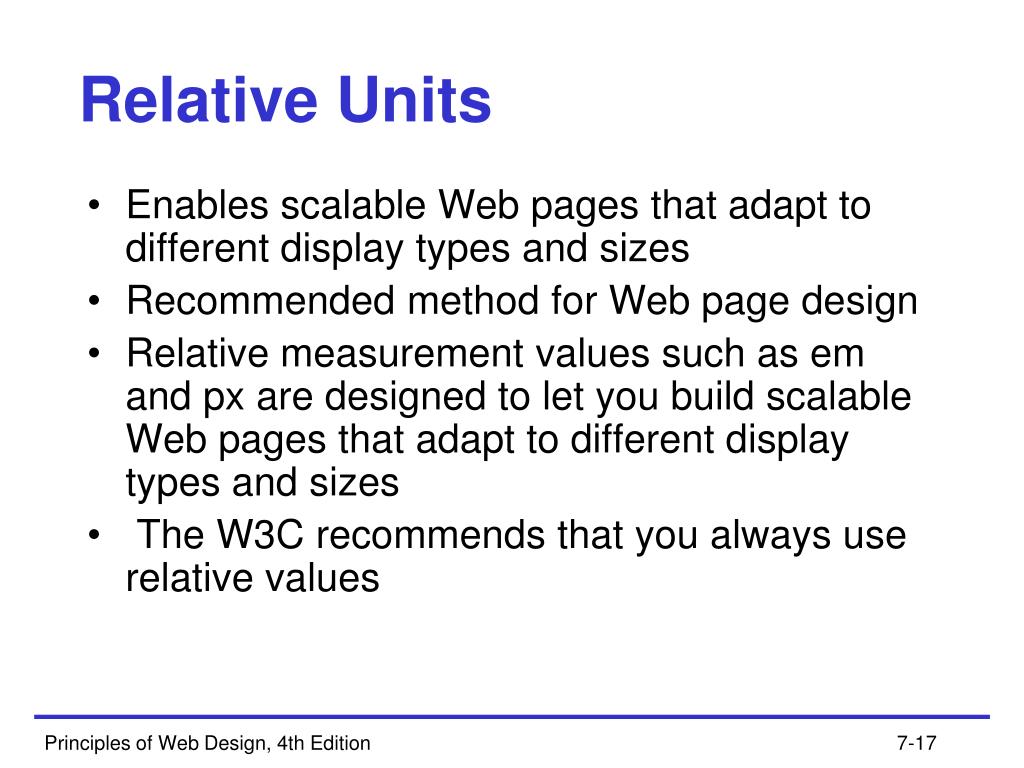 Relative Units

• Enables scalable Web pages that adapt to different display types and sizes
• Recommended method for Web page design
• Relative measurement values such as em and px are designed to let you build scalable Web pages that adapt to different display types and sizes
• The W3C recommends that you always use relative values

Principles of Web Design, 4th Edition

7-17